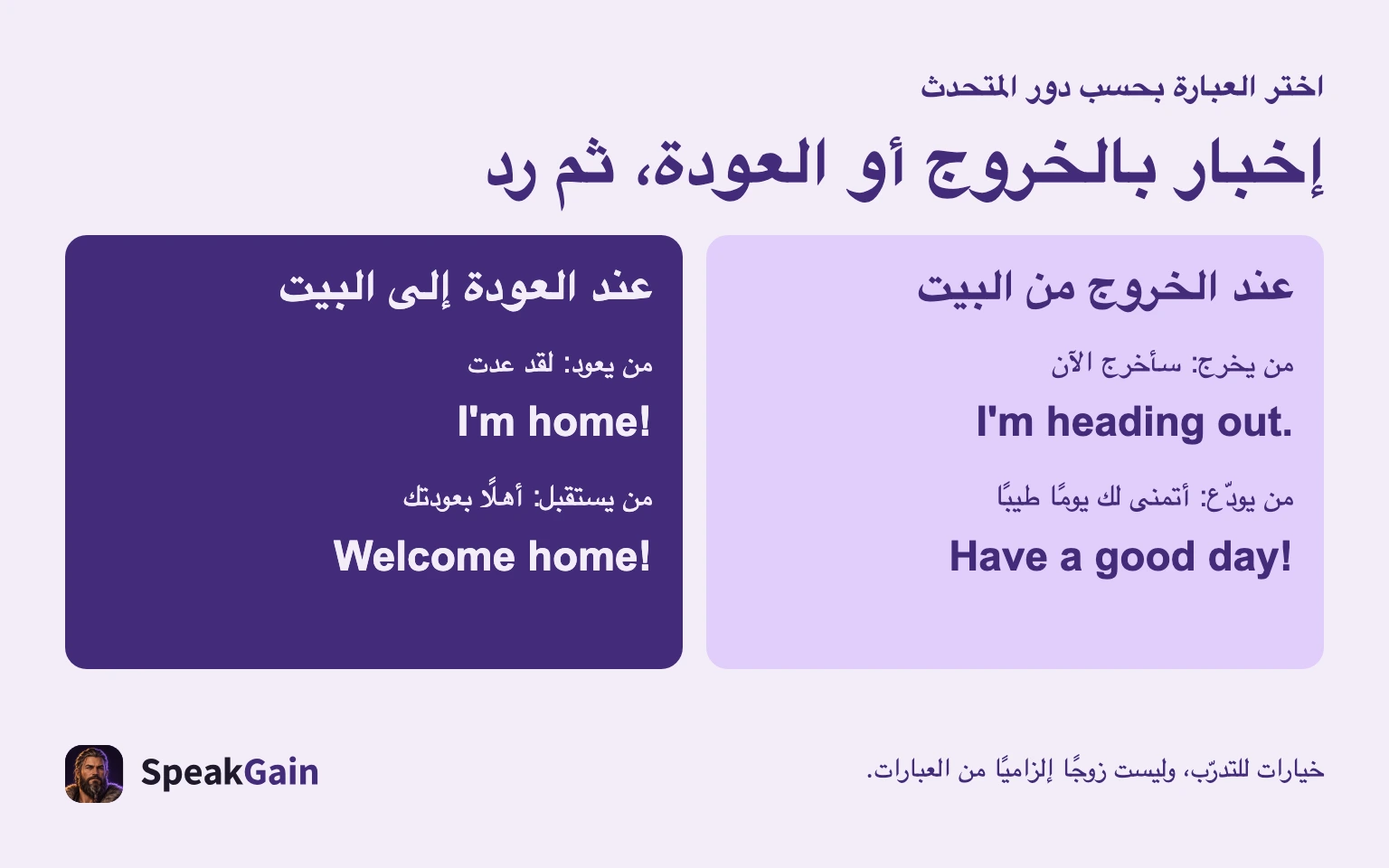 اختر العبارة بحسب دور المتحدث

إخبار بالخروج أو العودة، ثم رد

عند الخروج من البيت

من يخرج: سأخرج الآن

I'm heading out.

من يودّع: أتمنى لك يومًا طيبًا

Have a good day!

عند العودة إلى البيت

من يعود: لقد عدت

I'm home!

من يستقبل: أهلًا بعودتك

Welcome home!

خيارات للتدرّب، وليست زوجًا إلزاميًا من العبارات.

SpeakGain